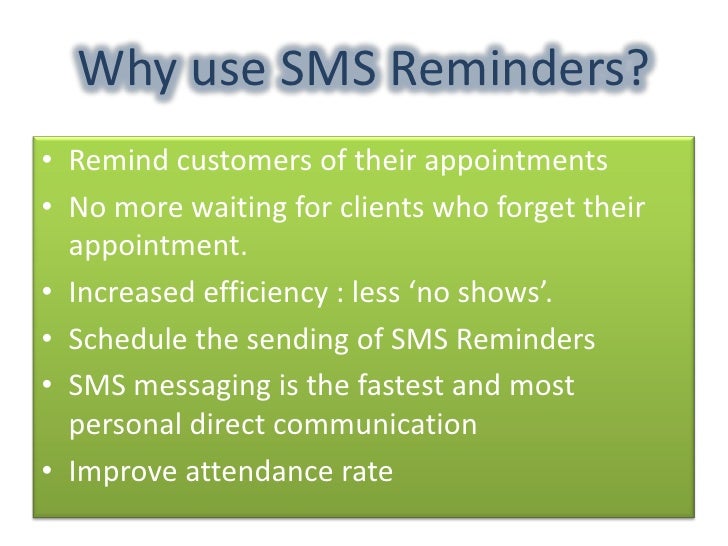 Why use SMS Reminders?

• Remind customers of their appointments
• No more waiting for clients who forget their appointment.
• Increased efficiency : less ‘no shows’.
• Schedule the sending of SMS Reminders
• SMS messaging is the fastest and most personal direct communication
• Improve attendance rate